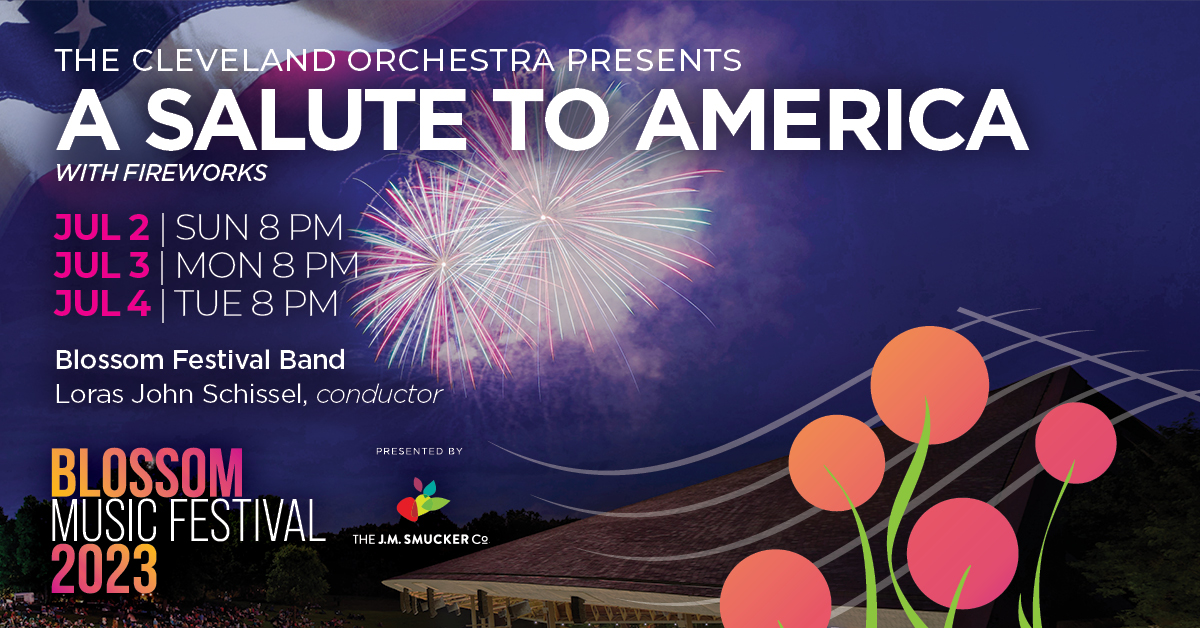 THE CLEVELAND ORCHESTRA PRESENTS
A SALUTE TO AMERICA
WITH FIREWORKS

JUL 2 | SUN 8 PM
JUL 3 | MON 8 PM
JUL 4 | TUE 8 PM

Blossom Festival Band
Loras John Schissel, conductor

BLOSSOM
MUSIC FESTIVAL
2023

PRESENTED BY
THE J.M. SMUCKER Co